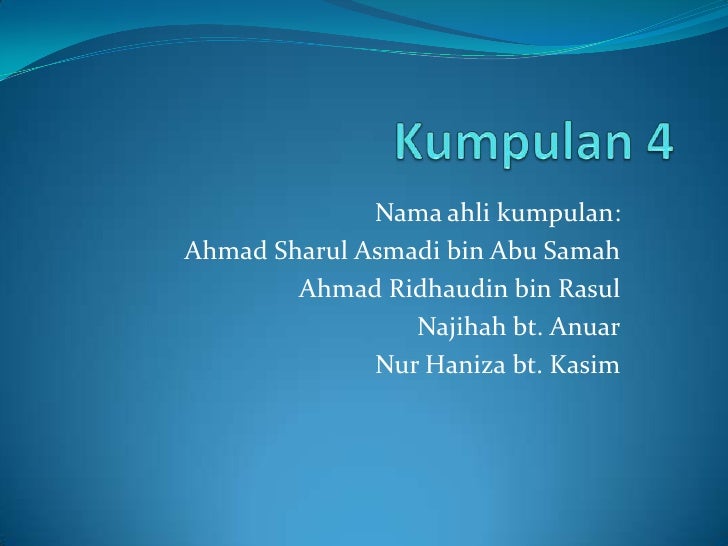 Kumpulan 4

Nama ahli kumpulan:
Ahmad Sharul Asmadi bin Abu Samah
Ahmad Ridhaudin bin Rasul
Najihah bt. Anuar
Nur Haniza bt. Kasim